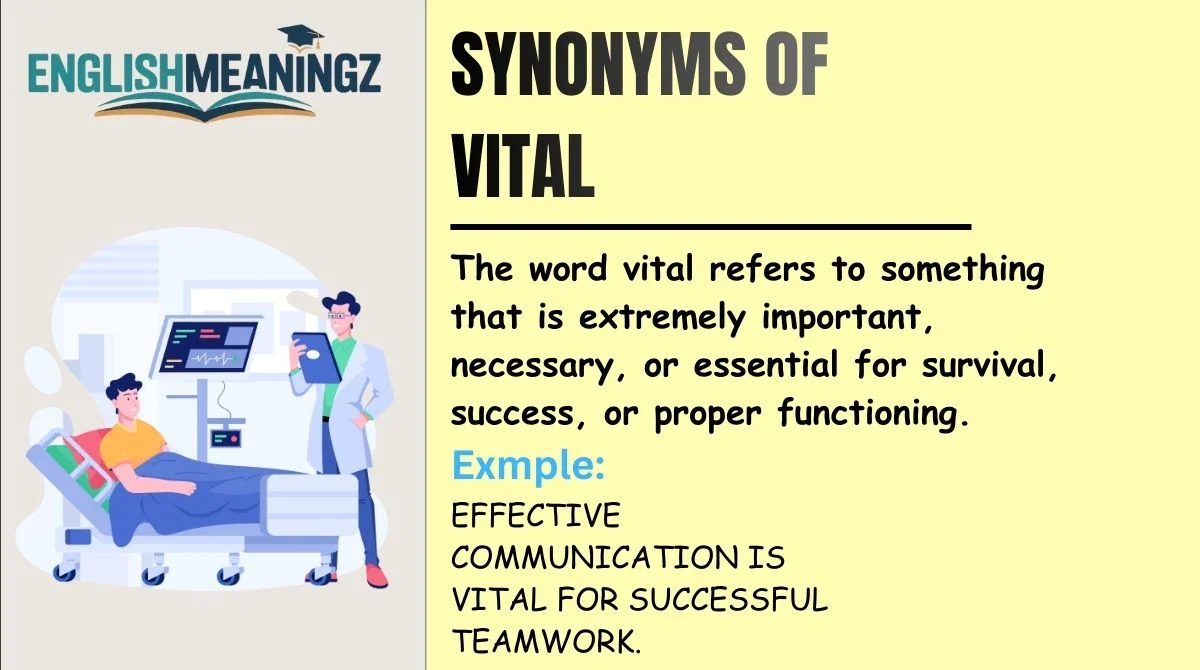 ENGLISHMEANINGZ

SYNONYMS OF VITAL

The word vital refers to something that is extremely important, necessary, or essential for survival, success, or proper functioning.

Exmple:

EFFECTIVE COMMUNICATION IS VITAL FOR SUCCESSFUL TEAMWORK.